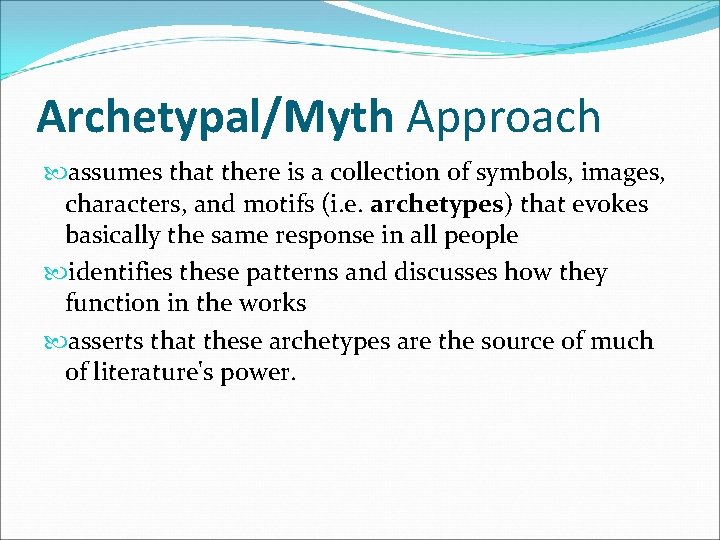 Archetypal/Myth Approach

assumes that there is a collection of symbols, images, characters, and motifs (i.e. archetypes) that evokes basically the same response in all people

identifies these patterns and discusses how they function in the works

asserts that these archetypes are the source of much of literature's power.